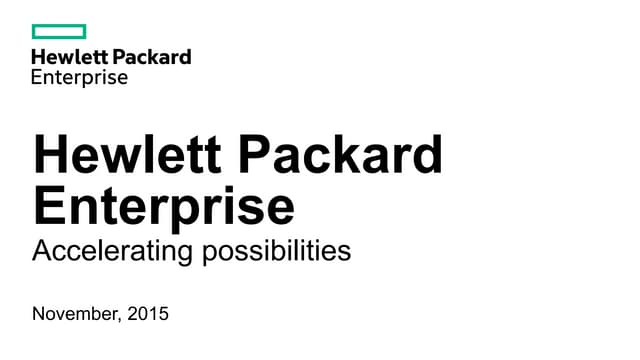 Hewlett Packard
Enterprise

Hewlett Packard Enterprise
Accelerating possibilities

November, 2015